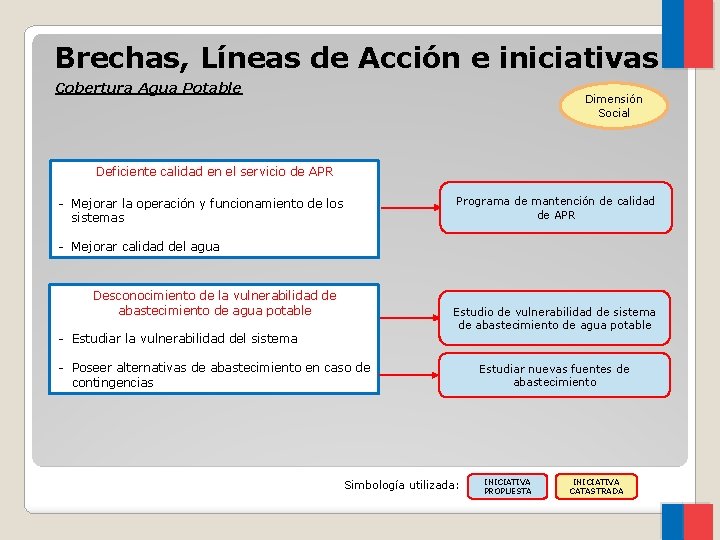 Brechas, Líneas de Acción e iniciativas

Cobertura Agua Potable

Dimensión Social

Deficiente calidad en el servicio de APR

- Mejorar la operación y funcionamiento de los sistemas

- Mejorar calidad del agua

Programa de mantención de calidad de APR

Desconocimiento de la vulnerabilidad de abastecimiento de agua potable

- Estudiar la vulnerabilidad del sistema

- Poseer alternativas de abastecimiento en caso de contingencias

Estudio de vulnerabilidad de sistema de abastecimiento de agua potable

Estudiar nuevas fuentes de abastecimiento

Simbología utilizada:

INICIATIVA PROPUESTA

INICIATIVA CATASTRADA